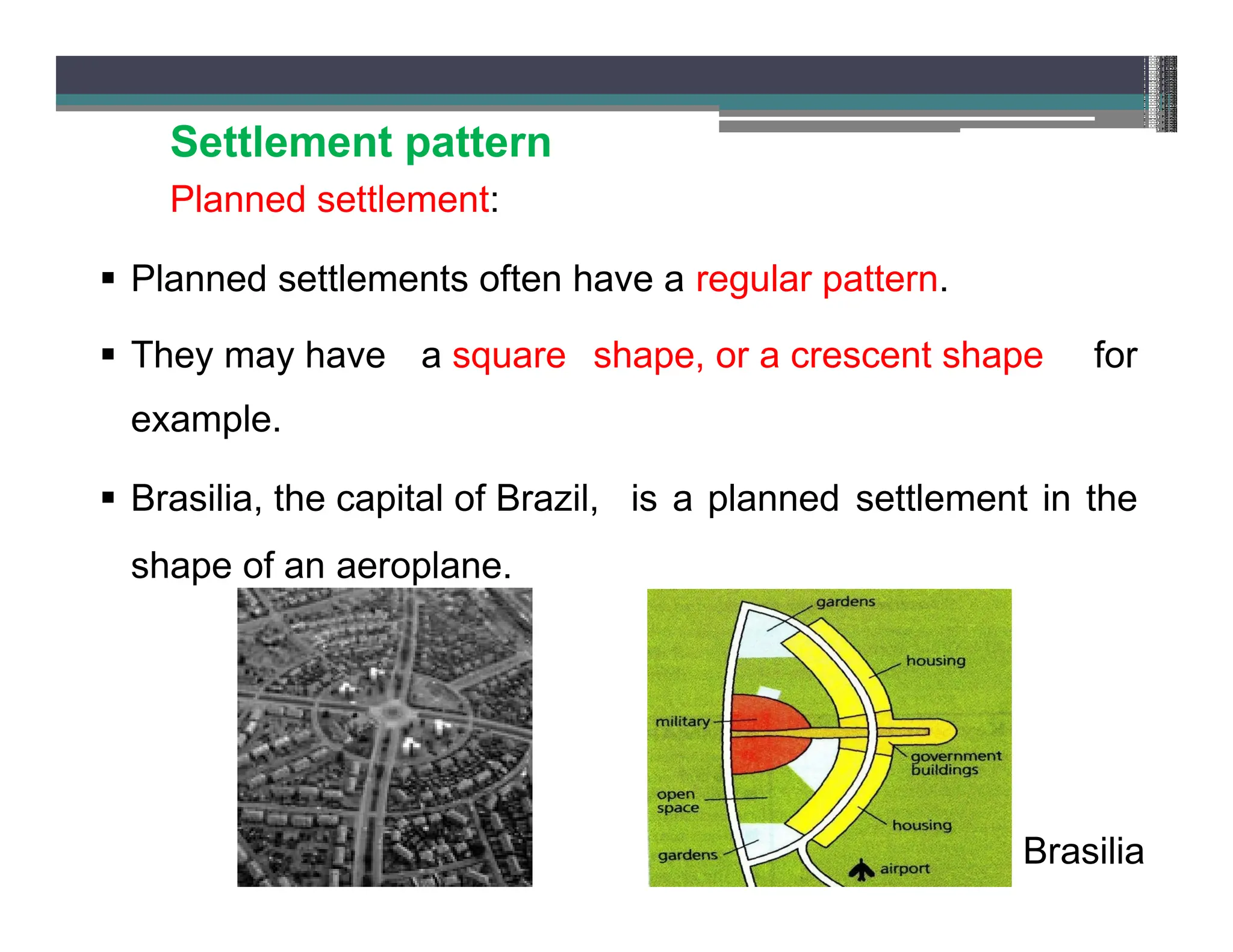 Settlement pattern

Planned settlement:

▪ Planned settlements often have a regular pattern.

▪ They may have a square shape, or a crescent shape for example.

▪ Brasilia, the capital of Brazil, is a planned settlement in the shape of an aeroplane.

gardens
housing
military
government buildings
open space
housing
gardens
airport

Brasilia